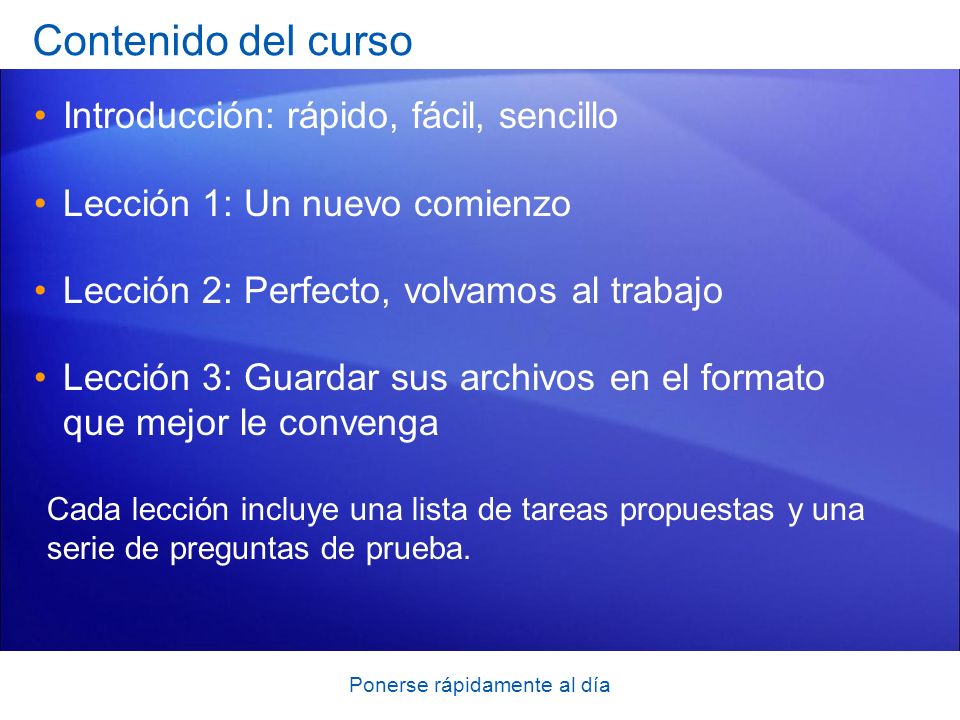 Contenido del curso

• Introducción: rápido, fácil, sencillo

• Lección 1: Un nuevo comienzo

• Lección 2: Perfecto, volvamos al trabajo

• Lección 3: Guardar sus archivos en el formato que mejor le convenga

Cada lección incluye una lista de tareas propuestas y una serie de preguntas de prueba.

Ponerse rápidamente al día